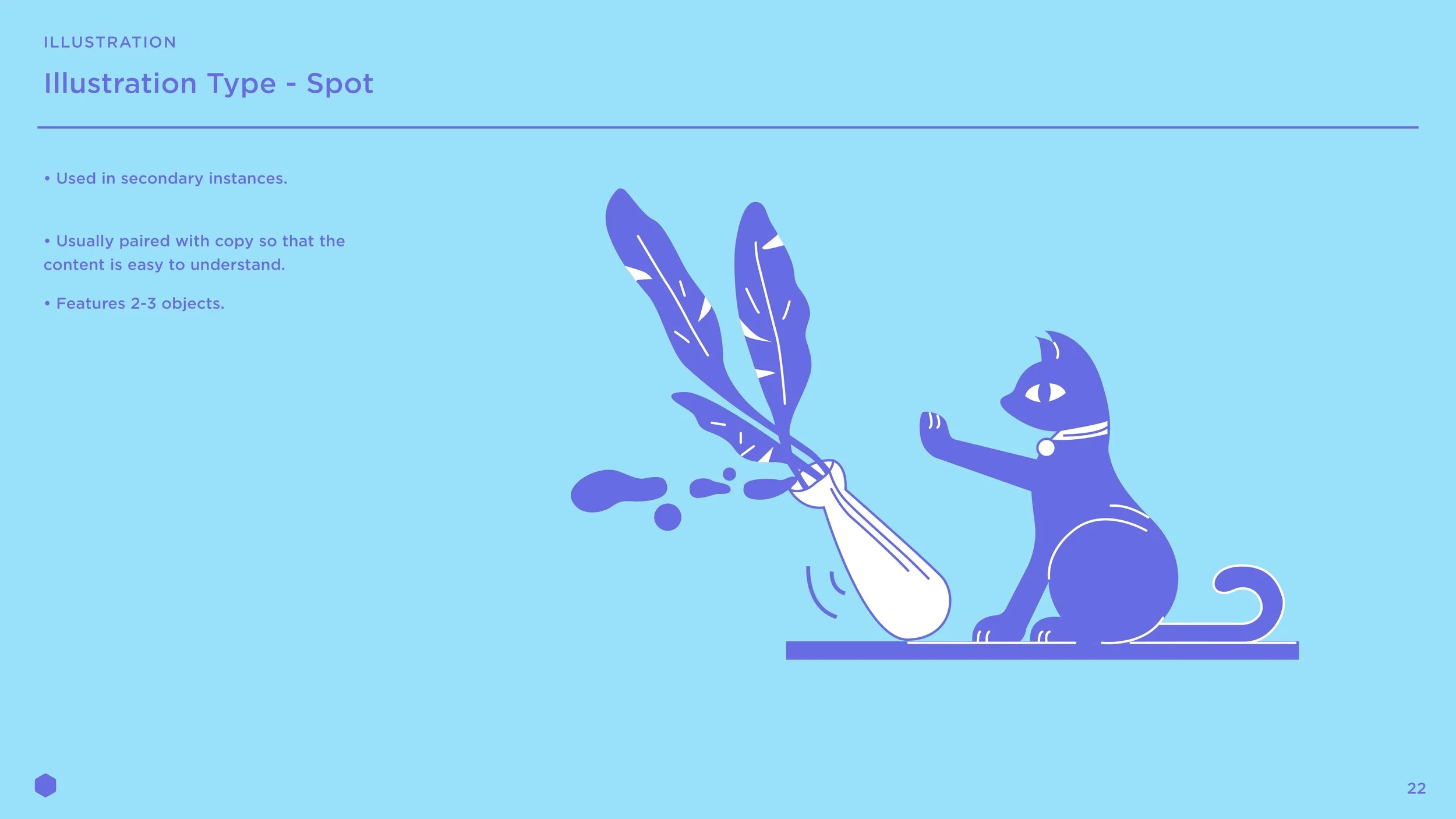 ILLUSTRATION

Illustration Type - Spot

• Used in secondary instances.

• Usually paired with copy so that the content is easy to understand.

• Features 2-3 objects.

22